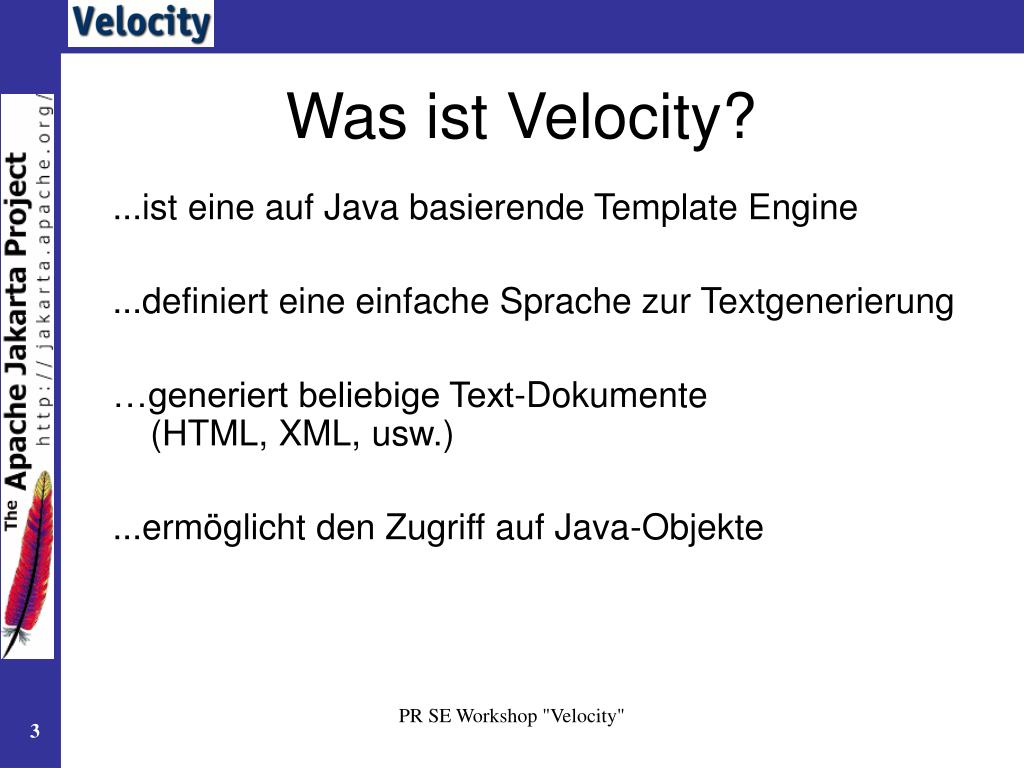 Velocity

The Apache Jakarta Project
http://jakarta.apache.org/

Was ist Velocity?

...ist eine auf Java basierende Template Engine

...definiert eine einfache Sprache zur Textgenerierung

…generiert beliebige Text-Dokumente (HTML, XML, usw.)

...ermöglicht den Zugriff auf Java-Objekte

3

PR SE Workshop "Velocity"